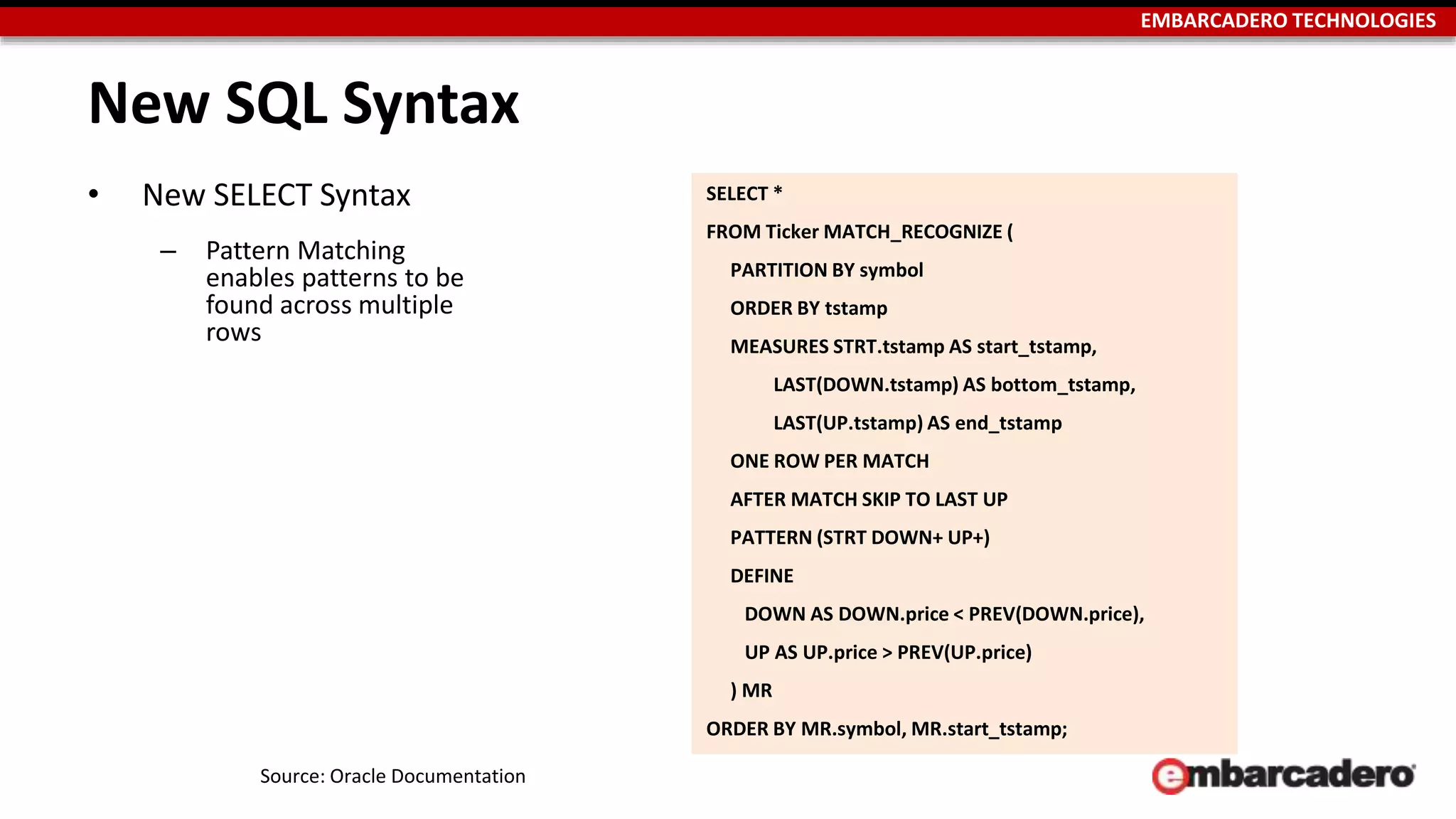 EMBARCADERO TECHNOLOGIES

New SQL Syntax

• New SELECT Syntax

– Pattern Matching enables patterns to be found across multiple rows

SELECT *
FROM Ticker MATCH_RECOGNIZE (
PARTITION BY symbol
ORDER BY tstamp
MEASURES STRT.tstamp AS start_tstamp,
LAST(DOWN.tstamp) AS bottom_tstamp,
LAST(UP.tstamp) AS end_tstamp
ONE ROW PER MATCH
AFTER MATCH SKIP TO LAST UP
PATTERN (STRT DOWN+ UP+)
DEFINE
DOWN AS DOWN.price < PREV(DOWN.price),
UP AS UP.price > PREV(UP.price)
) MR
ORDER BY MR.symbol, MR.start_tstamp;

Source: Oracle Documentation

embarcadero